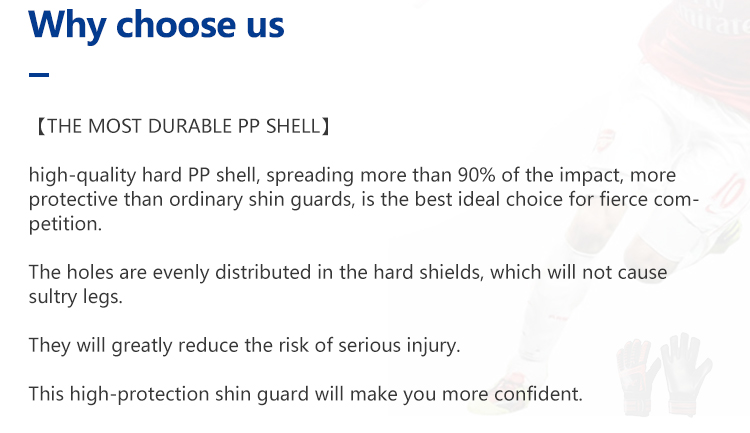 Why choose us

【THE MOST DURABLE PP SHELL】

high-quality hard PP shell, spreading more than 90% of the impact, more protective than ordinary shin guards, is the best ideal choice for fierce competition.

The holes are evenly distributed in the hard shields, which will not cause sultry legs.

They will greatly reduce the risk of serious injury.

This high-protection shin guard will make you more confident.